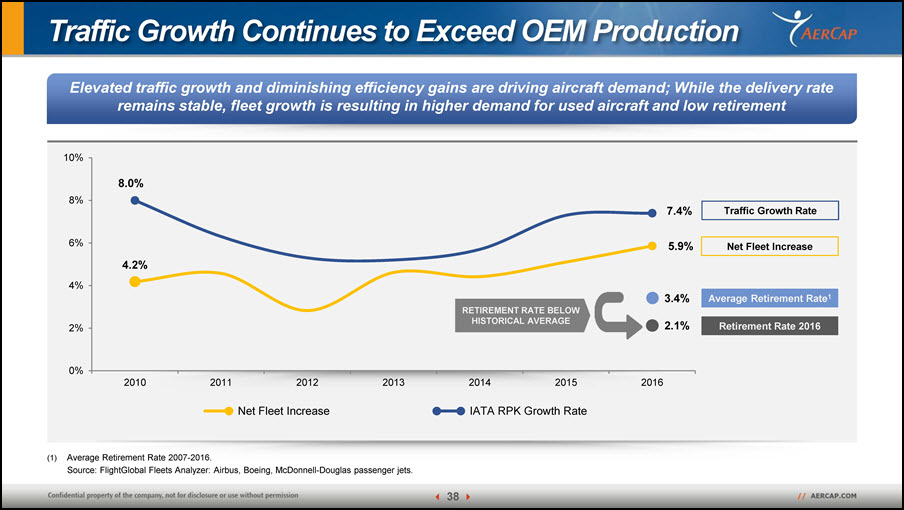 Traffic Growth Continues to Exceed OEM Production

AERCAP

Elevated traffic growth and diminishing efficiency gains are driving aircraft demand; While the delivery rate remains stable, fleet growth is resulting in higher demand for used aircraft and low retirement

10%
8%
6%
4%
2%
0%

8.0%
4.2%
7.4%
5.9%
3.4%
2.1%

Traffic Growth Rate
Net Fleet Increase
Average Retirement Rate$^1$
Retirement Rate 2016

RETIREMENT RATE BELOW HISTORICAL AVERAGE

2010 2011 2012 2013 2014 2015 2016

Net Fleet Increase
IATA RPK Growth Rate

(1) Average Retirement Rate 2007-2016.
Source: FlightGlobal Fleets Analyzer: Airbus, Boeing, McDonnell-Douglas passenger jets.

Confidential property of the company, not for disclosure or use without permission

38

// AERCAP.COM